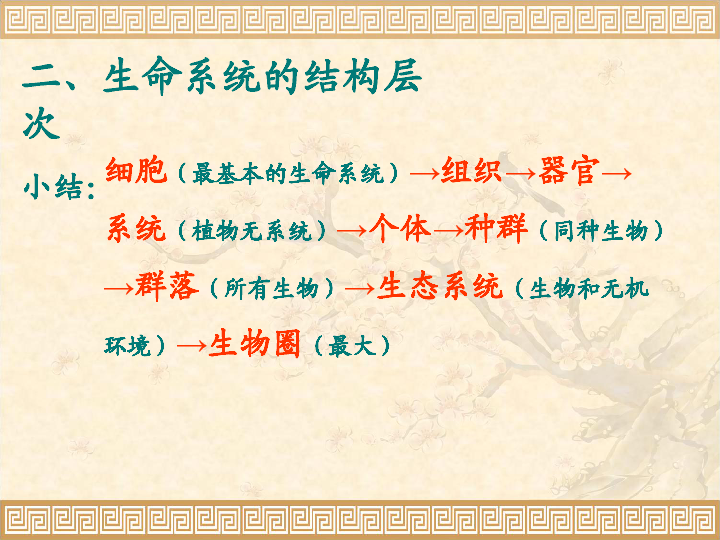 二、生命系统的结构层次

小结：细胞（最基本的生命系统）→组织→器官→系统（植物无系统）→个体→种群（同种生物）→群落（所有生物）→生态系统（生物和无机环境）→生物圈（最大）